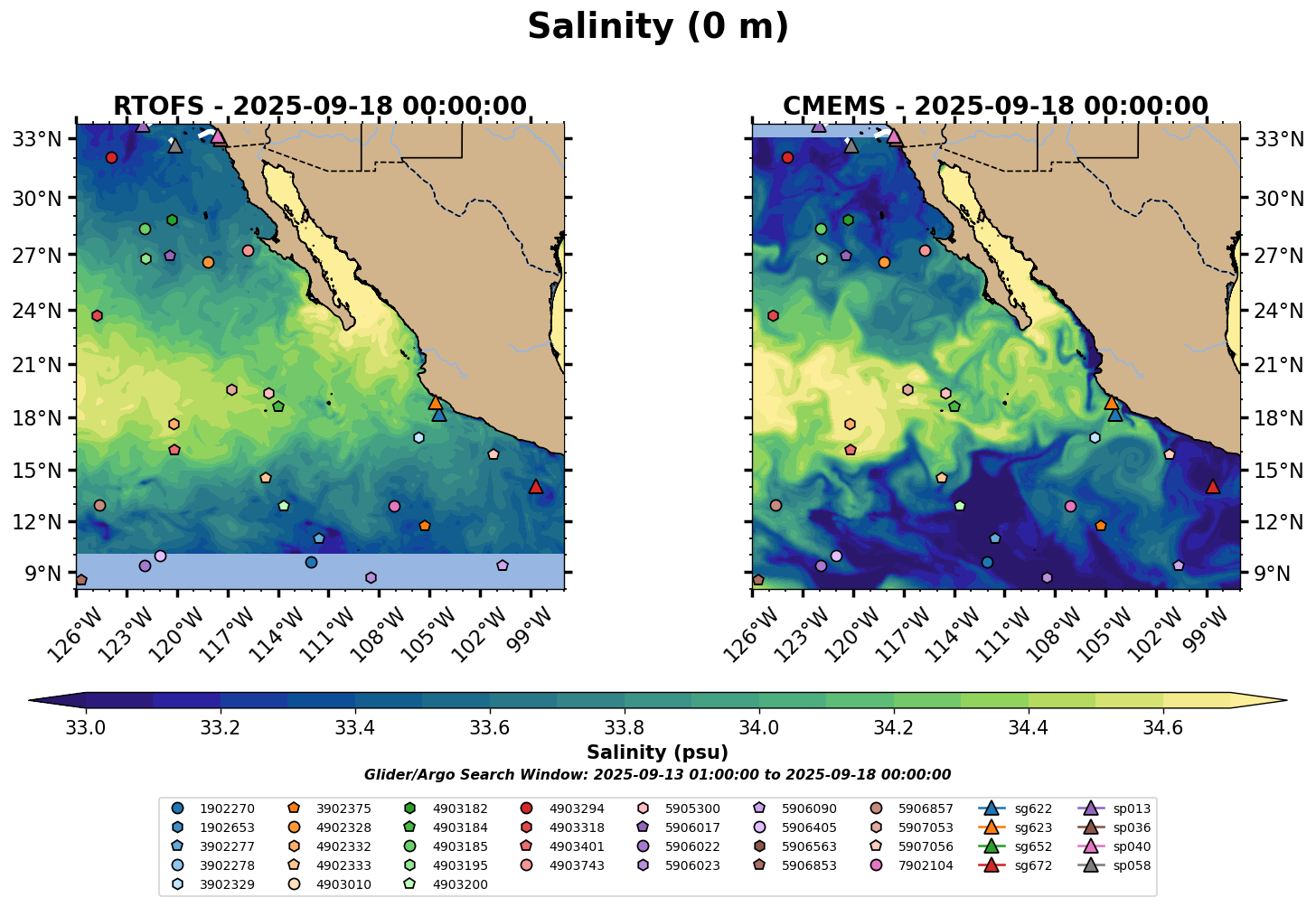 Salinity (0 m)

RTOFS - 2025-09-18 00:00:00

33°N
30°N
27°N
24°N
21°N
18°N
15°N
12°N
9°N

126°W 123°W 120°W 117°W 114°W 111°W 108°W 105°W 102°W 99°W

CMEMS - 2025-09-18 00:00:00

33°N
30°N
27°N
24°N
21°N
18°N
15°N
12°N
9°N

126°W 123°W 120°W 117°W 114°W 111°W 108°W 105°W 102°W 99°W

33.0 33.2 33.4 33.6 33.8 34.0 34.2 34.4 34.6

Salinity (psu)

Glider/Argo Search Window: 2025-09-13 01:00:00 to 2025-09-18 00:00:00

1902270
1902653
3902277
3902278
3902329
3902375
4902328
4902332
4902333
4903010
4903182
4903184
4903185
4903195
4903200
4903294
4903318
4903401
4903743
5905300
5906017
5906022
5906023
5906090
5906405
5906563
5906853
5906857
5907053
5907056
7902104
sg622
sg623
sg652
sg672
sp013
sp036
sp040
sp058